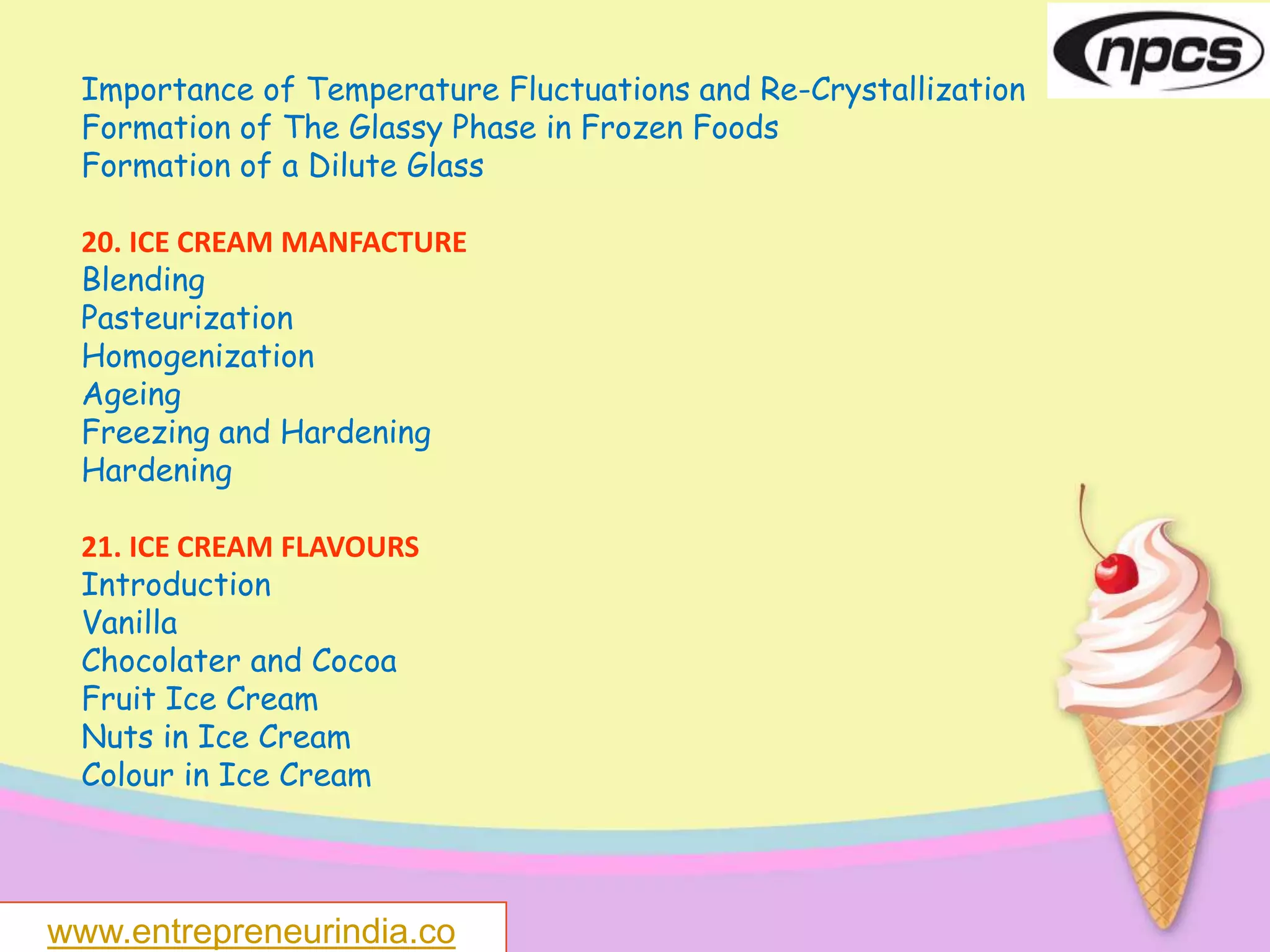 npcs

Importance of Temperature Fluctuations and Re-Crystallization
Formation of The Glassy Phase in Frozen Foods
Formation of a Dilute Glass

20. ICE CREAM MANFACTURE
Blending
Pasteurization
Homogenization
Ageing
Freezing and Hardening
Hardening

21. ICE CREAM FLAVOURS
Introduction
Vanilla
Chocolater and Cocoa
Fruit Ice Cream
Nuts in Ice Cream
Colour in Ice Cream

www.entrepreneurindia.co